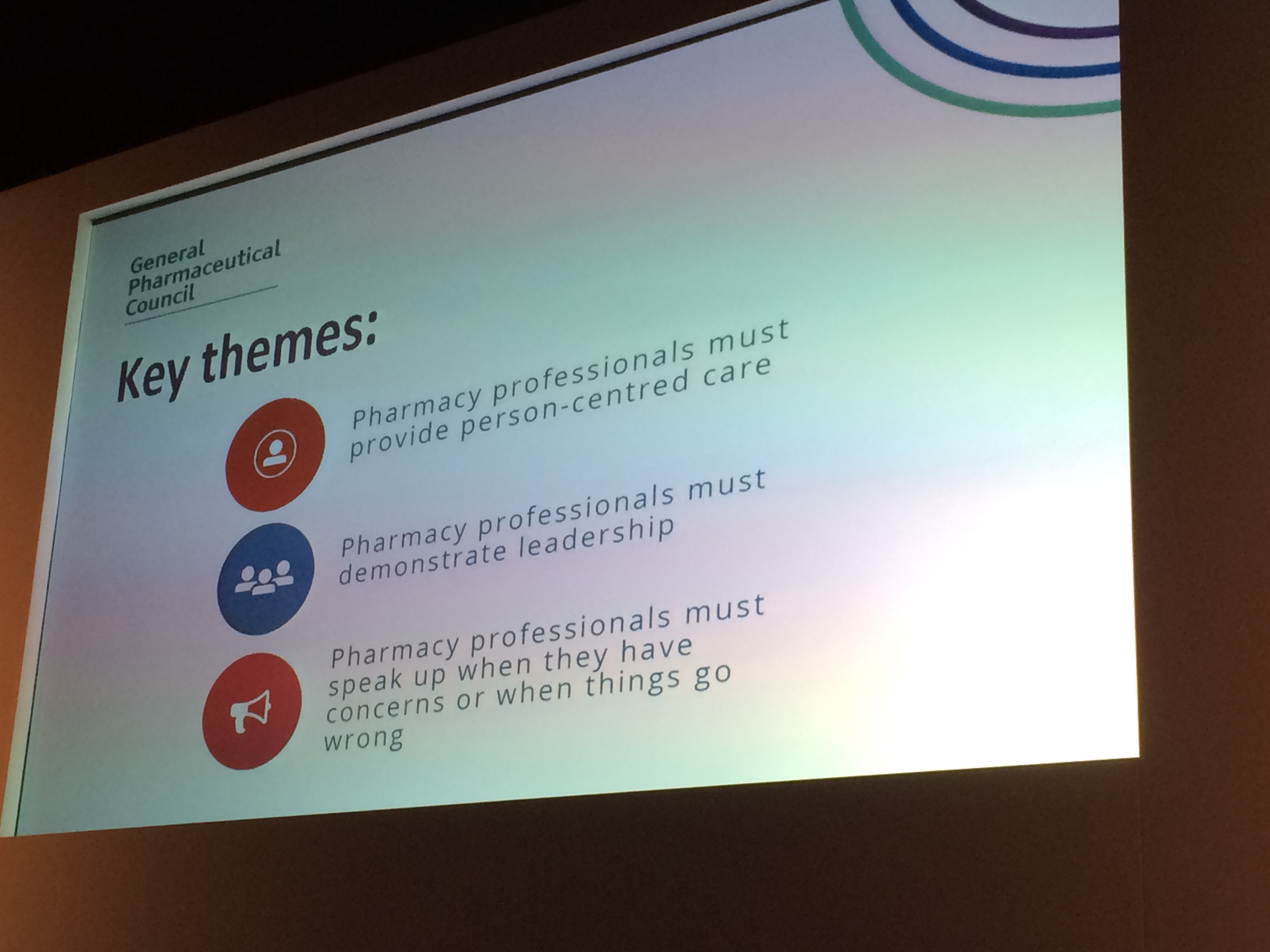 General
Pharmaceutical
Council

Key themes:

Pharmacy professionals must provide person-centred care

Pharmacy professionals must demonstrate leadership

Pharmacy professionals must speak up when they have concerns or when things go wrong